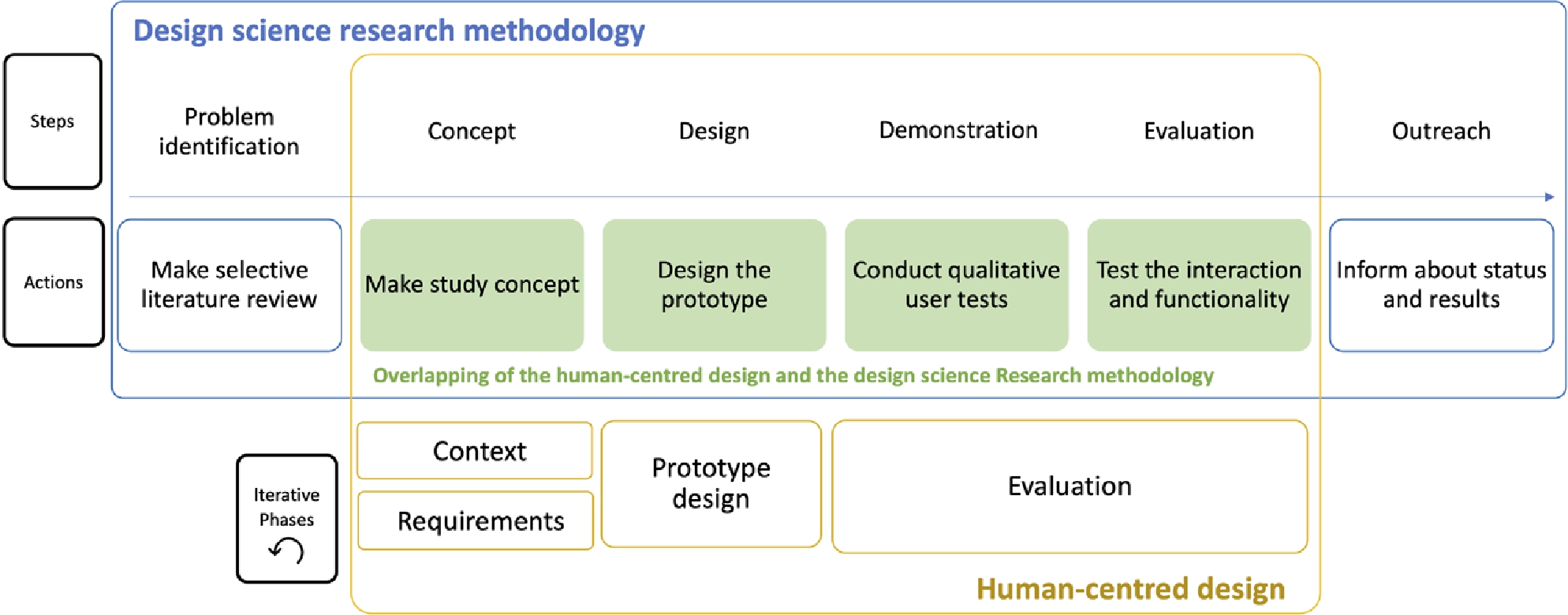 Design science research methodology

Steps

Problem identification

Concept

Design

Demonstration

Evaluation

Outreach

Actions

Make selective literature review

Make study concept

Design the prototype

Conduct qualitative user tests

Test the interaction and functionality

Inform about status and results

Overlapping of the human-centred design and the design science Research methodology

Iterative Phases

Context

Requirements

Prototype design

Evaluation

Human-centred design